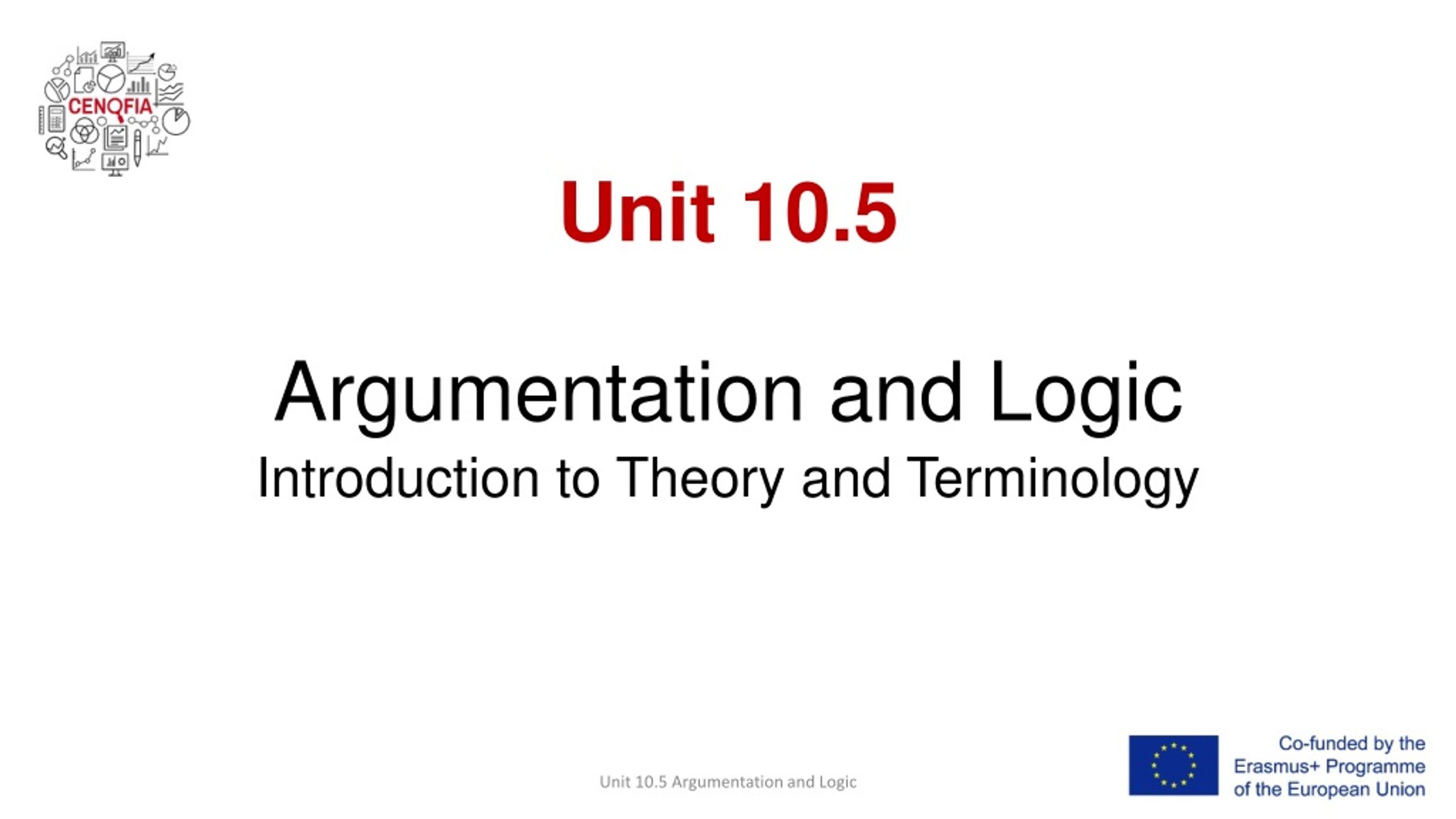 CENOFIA

Unit 10.5

Argumentation and Logic

Introduction to Theory and Terminology

Unit 10.5 Argumentation and Logic

Co-funded by the Erasmus+ Programme of the European Union